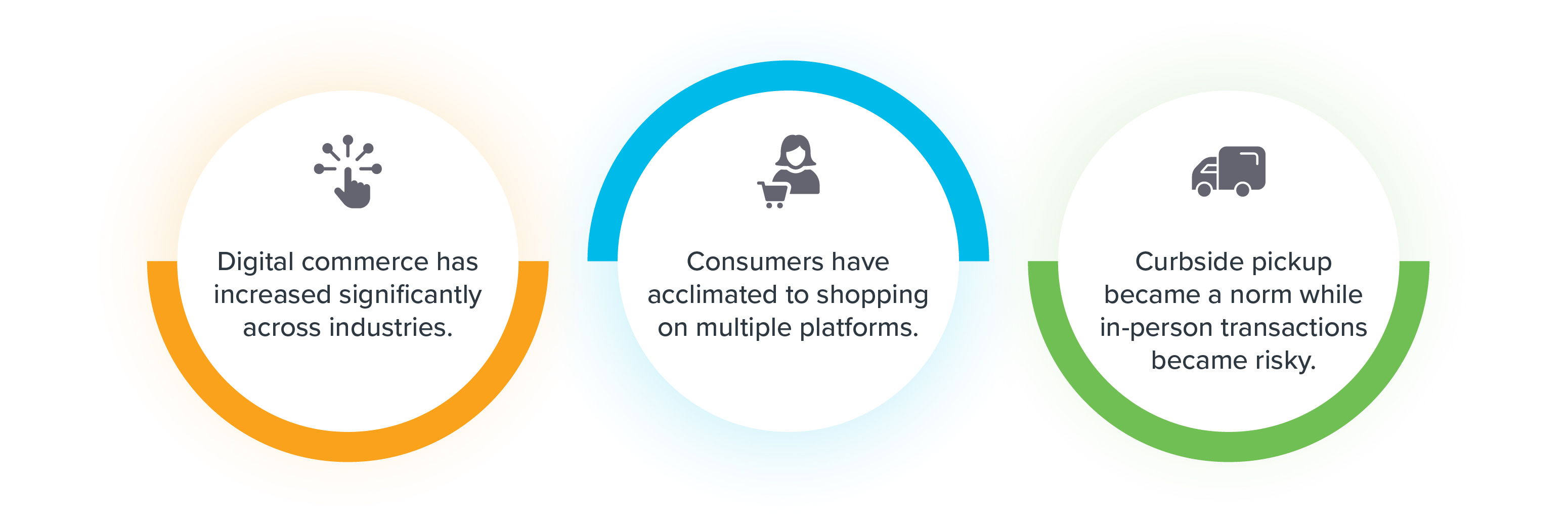 Digital commerce has increased significantly across industries.

Consumers have acclimated to shopping on multiple platforms.

Curbside pickup became a norm while in-person transactions became risky.